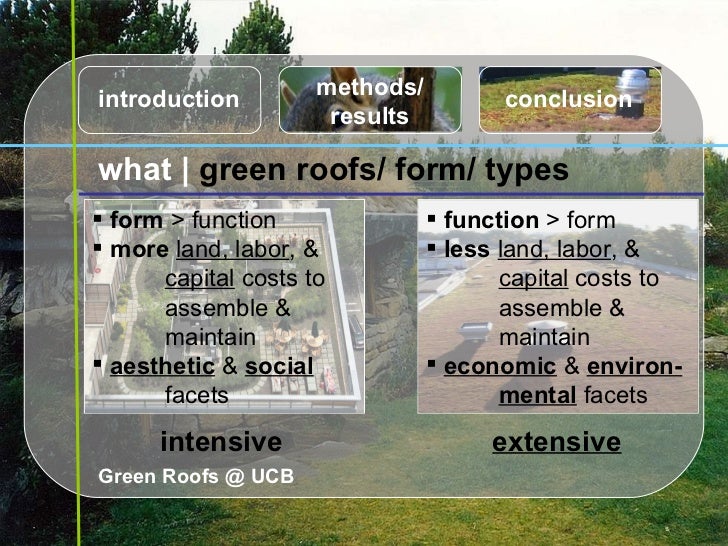 introduction

methods/ results

conclusion

what | green roofs/ form/ types

▪ form > function
▪ more land, labor, & capital costs to assemble & maintain
▪ aesthetic & social facets

intensive

▪ function > form
▪ less land, labor, & capital costs to assemble & maintain
▪ economic & environmental facets

extensive

Green Roofs @ UCB